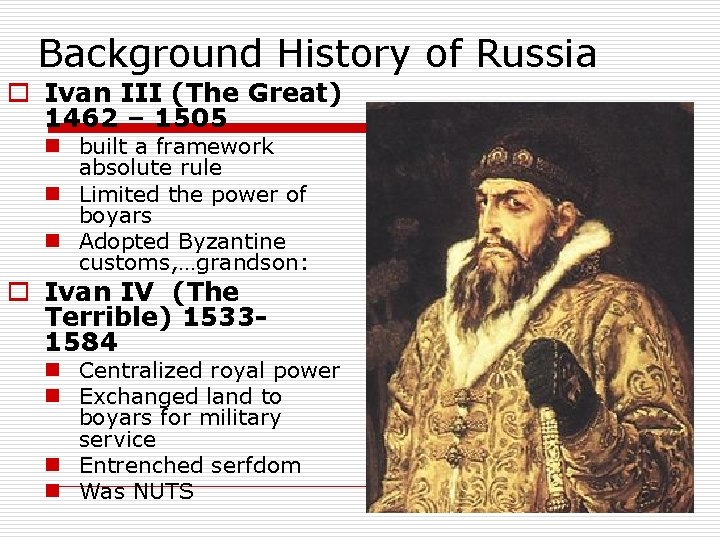 Background History of Russia

Ivan III (The Great) 1462 – 1505

built a framework absolute rule

Limited the power of boyars

Adopted Byzantine customs,…grandson:

Ivan IV (The Terrible) 1533-1584

Centralized royal power

Exchanged land to boyars for military service

Entrenched serfdom

Was NUTS